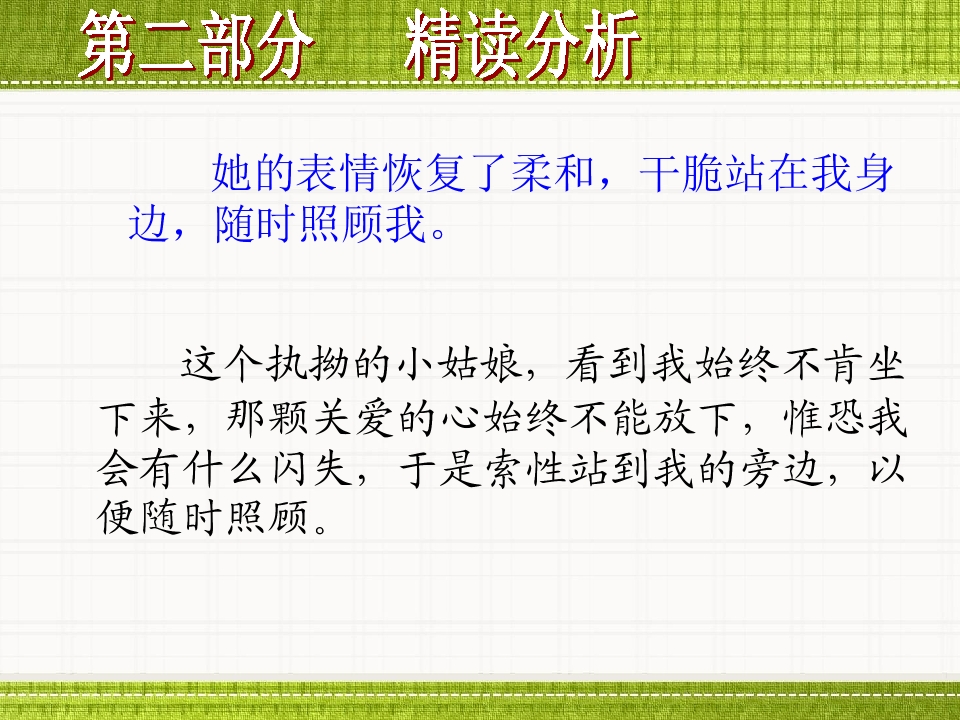 第二部分　精读分析

她的表情恢复了柔和，干脆站在我身边，随时照顾我。

这个执拗的小姑娘，看到我始终不肯坐下来，那颗关爱的心始终不能放下，惟恐我会有什么闪失，于是索性站到我的旁边，以便随时照顾。